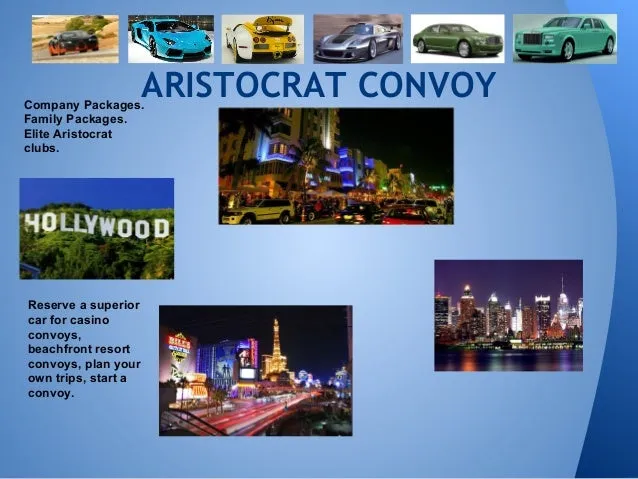 ARISTOCRAT CONVOY

Company Packages.
Family Packages.
Elite Aristocrat clubs.

HOLLYWOOD

Reserve a superior car for casino convoys, beachfront resort convoys, plan your own trips, start a convoy.

BILL'S